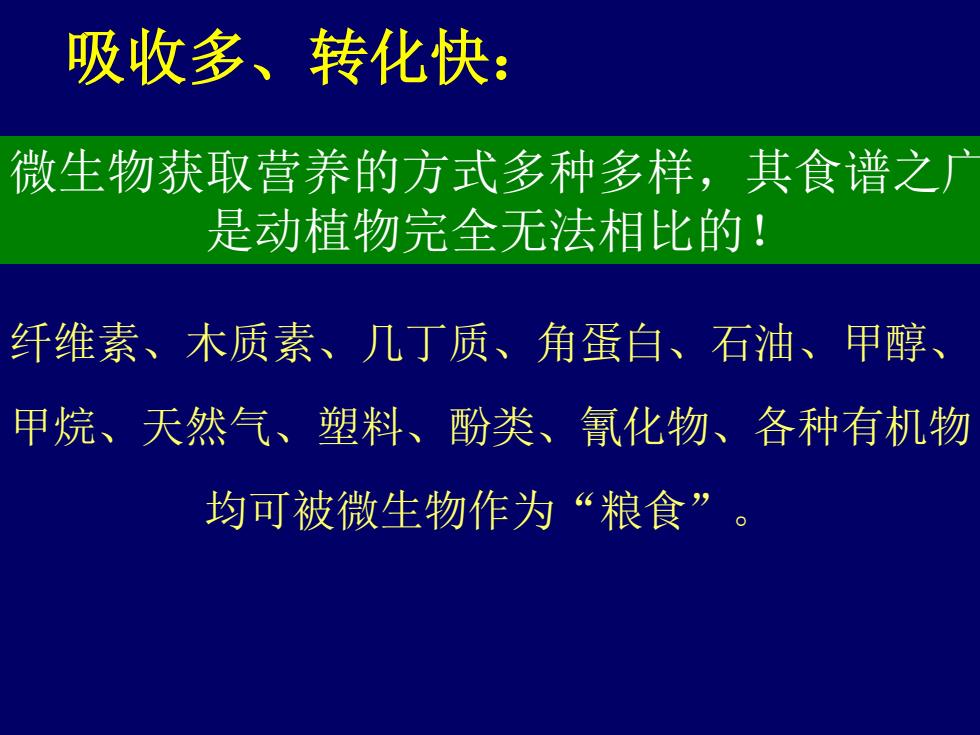 吸收多、转化快：

微生物获取营养的方式多种多样，其食谱之广是动植物完全无法相比的！

纤维素、木质素、几丁质、角蛋白、石油、甲醇、甲烷、天然气、塑料、酚类、氰化物、各种有机物均可被微生物作为“粮食”。